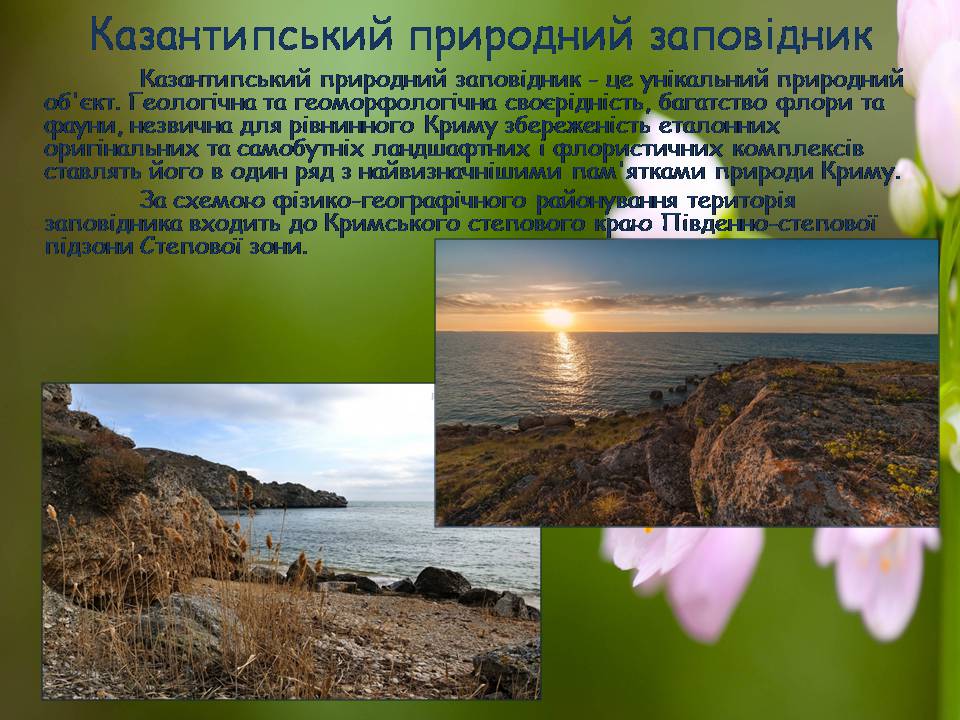 Казантипський природний заповідник

Казантипський природний заповідник - це унікальний природний об'єкт. Геологічна та геоморфологічна своєрідність, багатство флори та фауни, незвична для рівнинного Криму збереженість еталонних оригінальних та самобутніх ландшафтних і флористичних комплексів ставлять його в один ряд з найвизначнішими пам'ятками природи Криму.

За схемою фізико-географічного районування територія заповідника входить до Кримського степового краю Південно-степової підзони Степової зони.